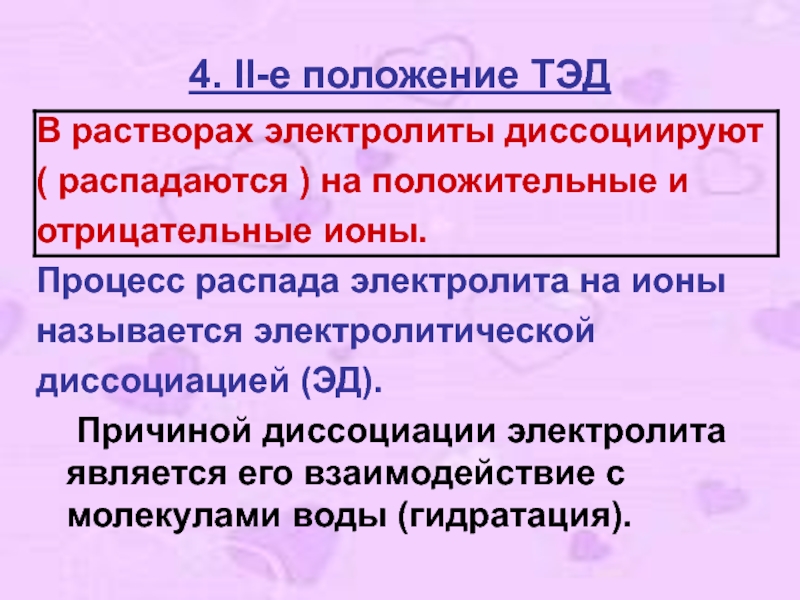 4. II-е положение ТЭД

В растворах электролиты диссоциируют ( распадаются ) на положительные и отрицательные ионы.

Процесс распада электролита на ионы называется электролитической диссоциацией (ЭД).

Причиной диссоциации электролита является его взаимодействие с молекулами воды (гидратация).